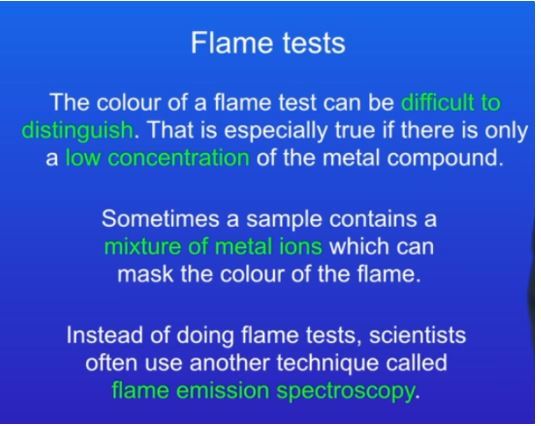 Flame tests

The colour of a flame test can be difficult to distinguish. That is especially true if there is only a low concentration of the metal compound.

Sometimes a sample contains a mixture of metal ions which can mask the colour of the flame.

Instead of doing flame tests, scientists often use another technique called flame emission spectroscopy.